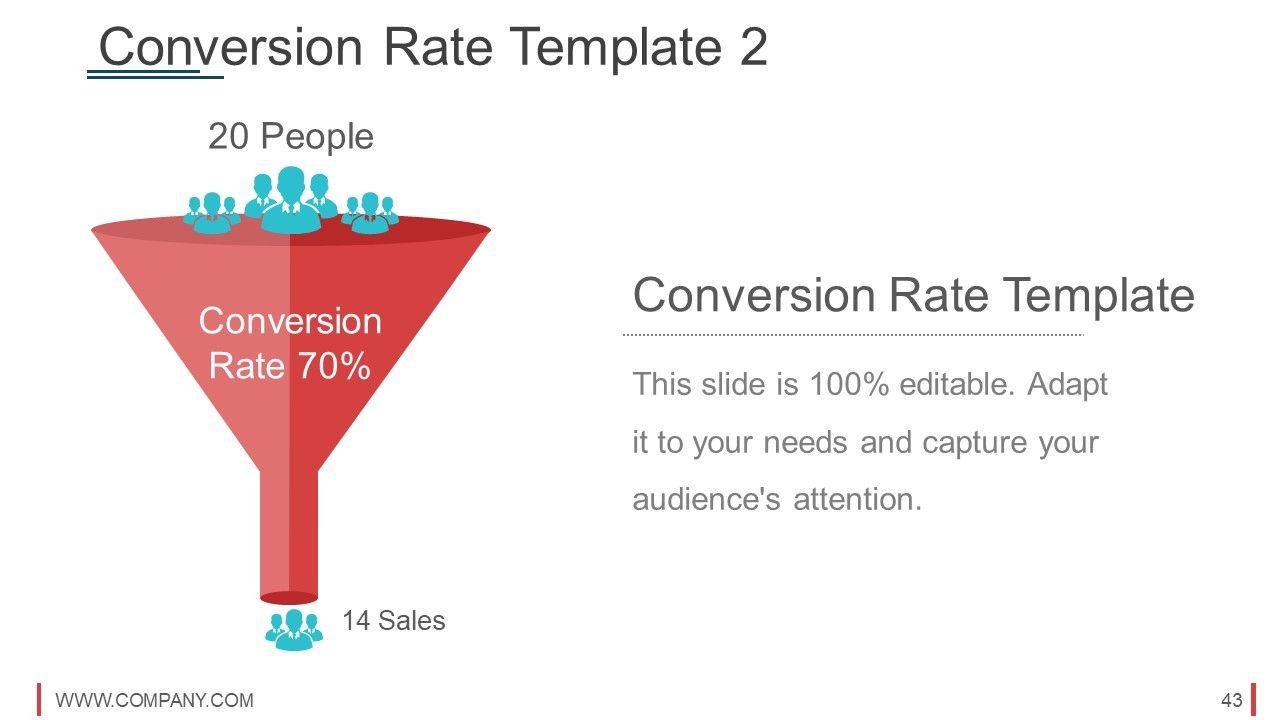 Conversion Rate Template 2

20 People

Conversion Rate 70%

14 Sales

Conversion Rate Template

This slide is 100% editable. Adapt it to your needs and capture your audience's attention.

WWW.COMPANY.COM

43